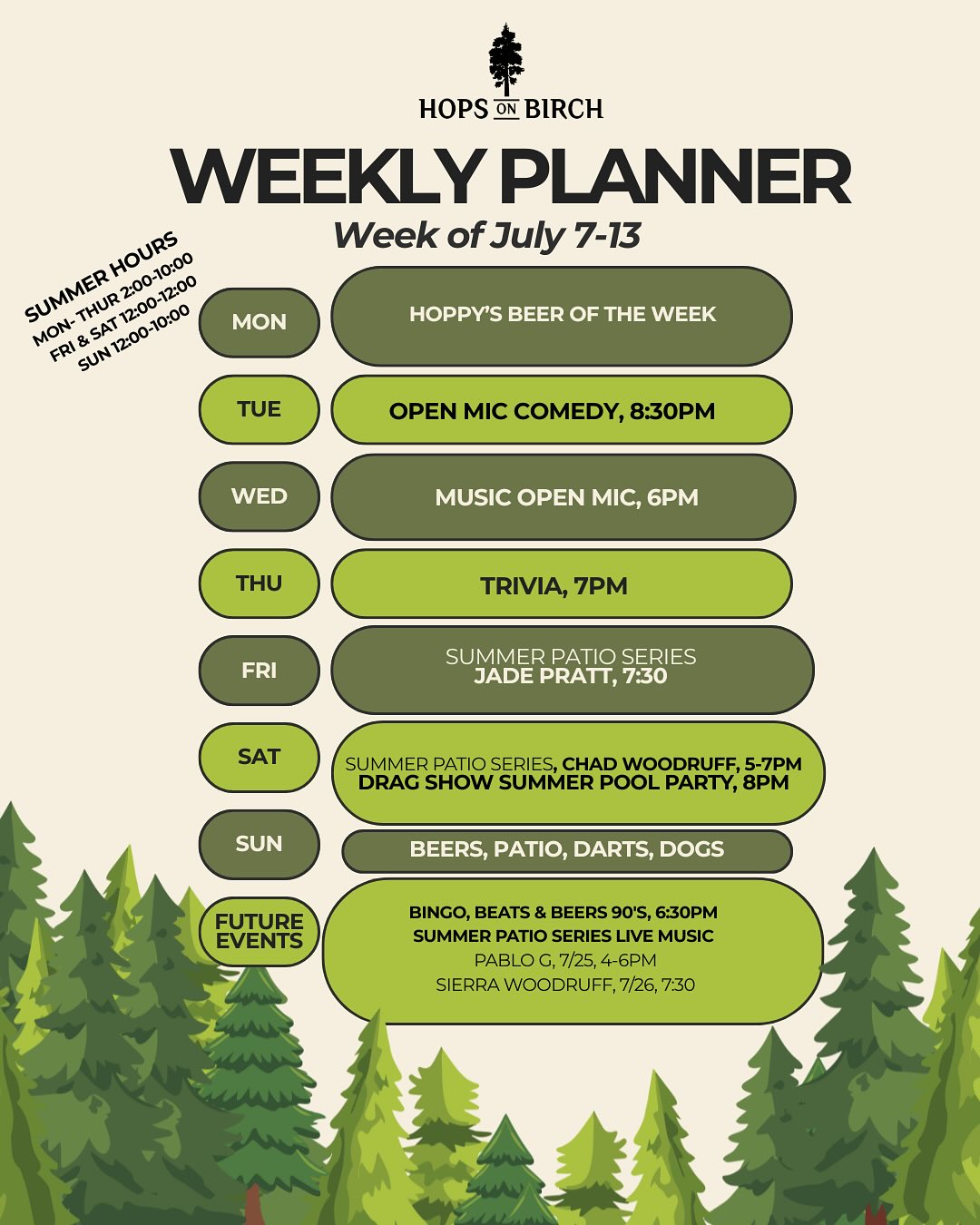 HOPS ON BIRCH

WEEKLY PLANNER

Week of July 7-13

SUMMER HOURS
MON- THUR 2:00-10:00
FRI & SAT 12:00-12:00
SUN 12:00-10:00

MON
HOPPY'S BEER OF THE WEEK

TUE
OPEN MIC COMEDY, 8:30PM

WED
MUSIC OPEN MIC, 6PM

THU
TRIVIA, 7PM

FRI
SUMMER PATIO SERIES
JADE PRATT, 7:30

SAT
SUMMER PATIO SERIES, CHAD WOODRUFF, 5-7PM
DRAG SHOW SUMMER POOL PARTY, 8PM

SUN
BEERS, PATIO, DARTS, DOGS

FUTURE EVENTS
BINGO, BEATS & BEERS 90'S, 6:30PM
SUMMER PATIO SERIES LIVE MUSIC
PABLO G, 7/25, 4-6PM
SIERRA WOODRUFF, 7/26, 7:30